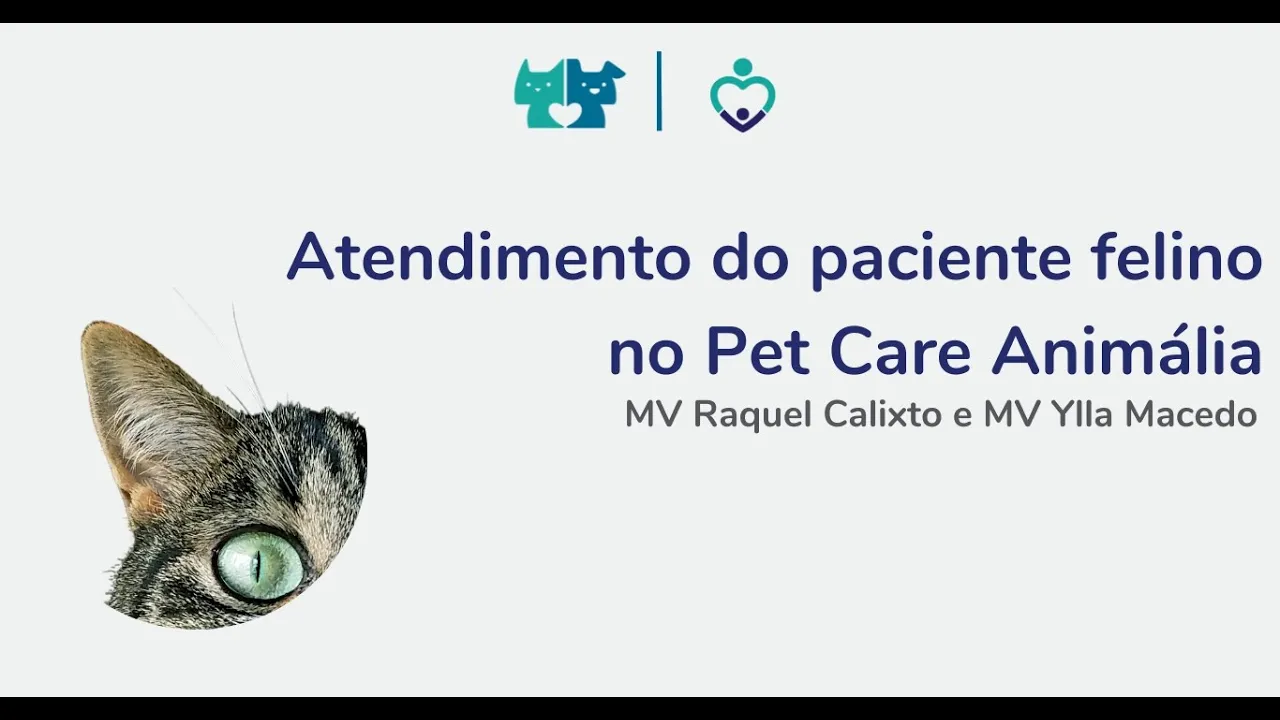 Atendimento do paciente felino no Pet Care Animália

MV Raquel Calixto e MV Ylla Macedo